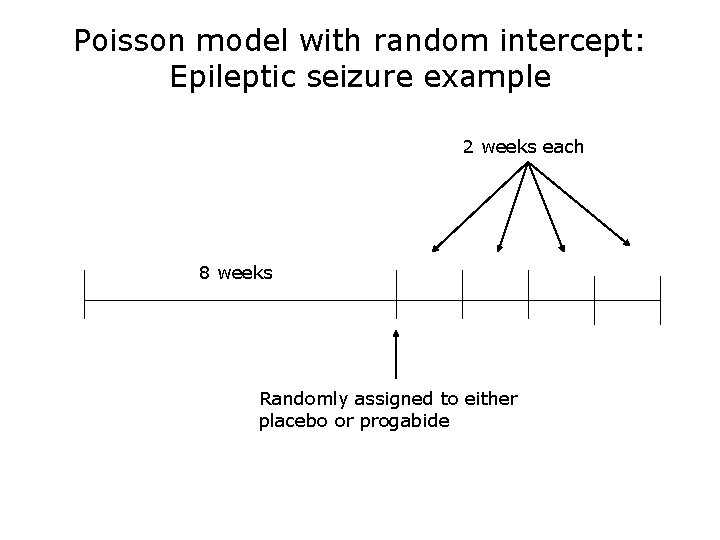 Poisson model with random intercept: Epileptic seizure example

2 weeks each

8 weeks

Randomly assigned to either placebo or progabide